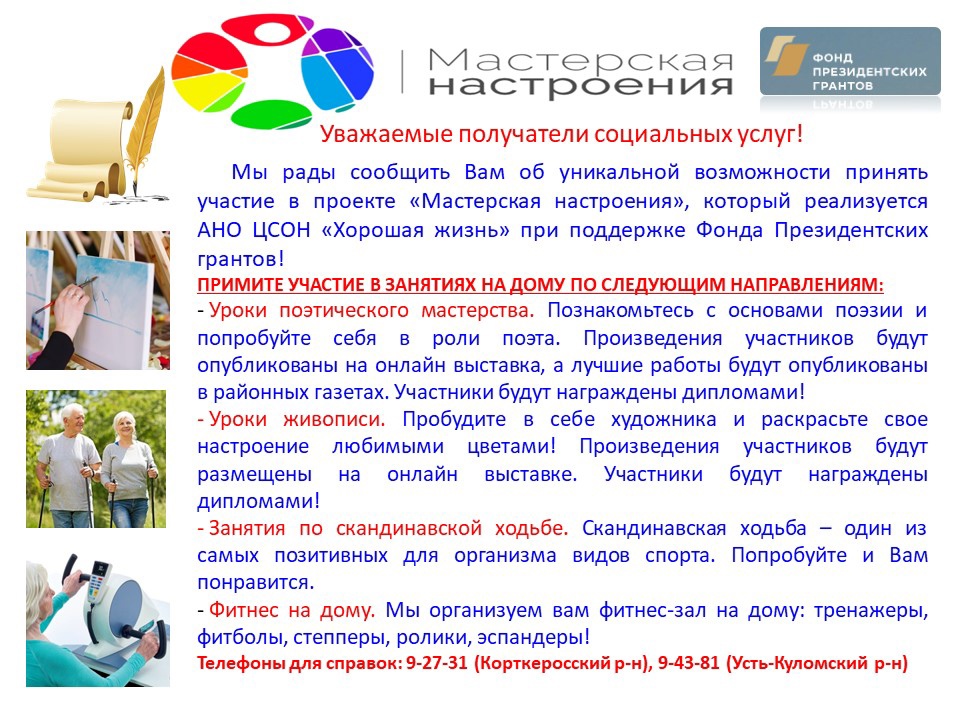 Мастерская настроения

ФОНД ПРЕЗИДЕНТСКИХ ГРАНТОВ

Уважаемые получатели социальных услуг!

Мы рады сообщить Вам об уникальной возможности принять участие в проекте «Мастерская настроения», который реализуется АНО ЦСОН «Хорошая жизнь» при поддержке Фонда Президентских грантов!

ПРИМИТЕ УЧАСТИЕ В ЗАНЯТИЯХ НА ДОМУ ПО СЛЕДУЮЩИМ НАПРАВЛЕНИЯМ:

- Уроки поэтического мастерства. Познакомьтесь с основами поэзии и попробуйте себя в роли поэта. Произведения участников будут опубликованы на онлайн выставка, а лучшие работы будут опубликованы в районных газетах. Участники будут награждены дипломами!

- Уроки живописи. Пробудите в себе художника и раскрасьте свое настроение любимыми цветами! Произведения участников будут размещены на онлайн выставке. Участники будут награждены дипломами!

- Занятия по скандинавской ходьбе. Скандинавская ходьба – один из самых позитивных для организма видов спорта. Попробуйте и Вам понравится.

- Фитнес на дому. Мы организуем вам фитнес-зал на дому: тренажеры, фитболы, степперы, ролики, эспандеры!

Телефоны для справок: 9-27-31 (Корткеросский р-н), 9-43-81 (Усть-Куломский р-н)